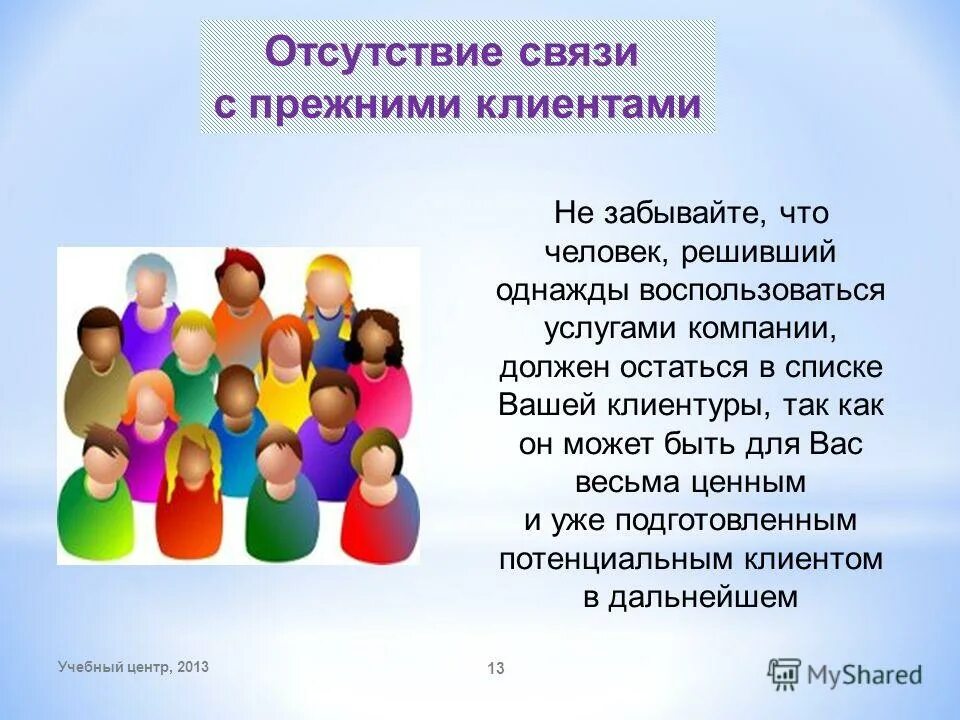 Отсутствие связи с прежними клиентами

Не забывайте, что человек, решивший однажды воспользоваться услугами компании, должен остаться в списке Вашей клиентуры, так как он может быть для Вас весьма ценным и уже подготовленным потенциальным клиентом в дальнейшем

Учебный центр, 2013

13

MyShared